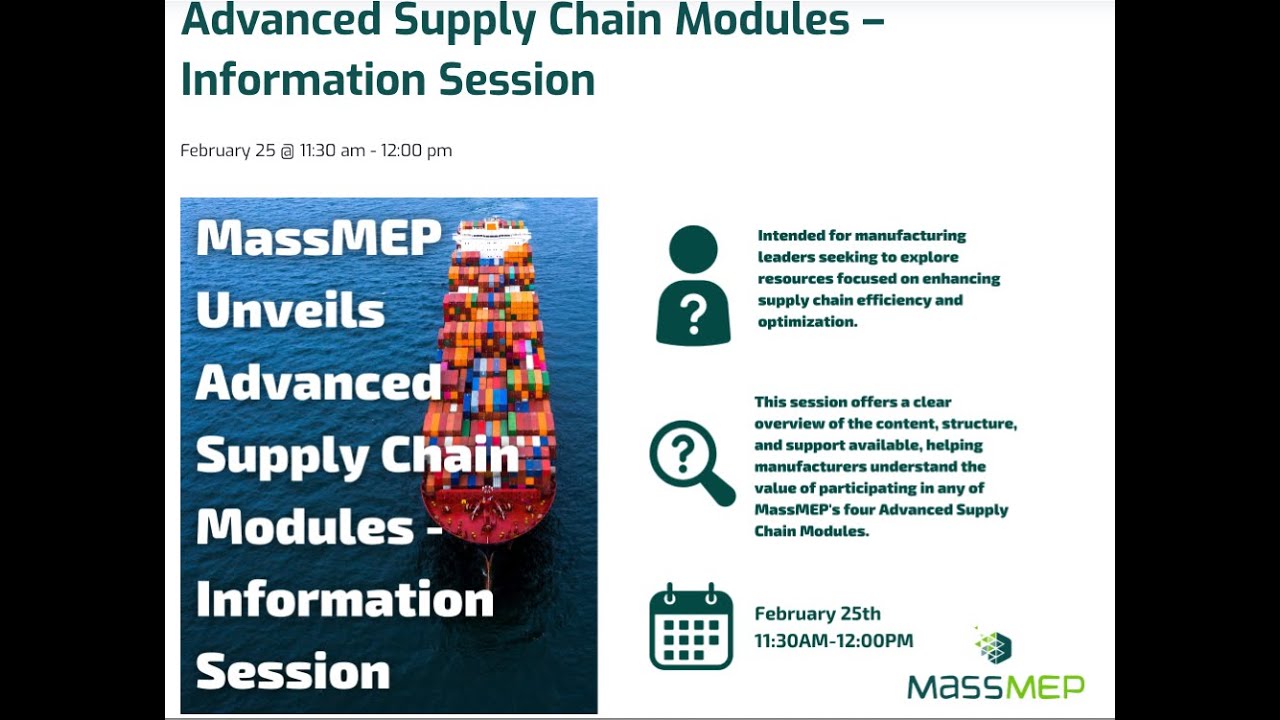 Advanced Supply Chain Modules – Information Session

February 25 @ 11:30 am - 12:00 pm

MassMEP Unveils Advanced Supply Chain Modules - Information Session

Intended for manufacturing leaders seeking to explore resources focused on enhancing supply chain efficiency and optimization.

This session offers a clear overview of the content, structure, and support available, helping manufacturers understand the value of participating in any of MassMEP's four Advanced Supply Chain Modules.

February 25th
11:30AM-12:00PM

MASSMEP